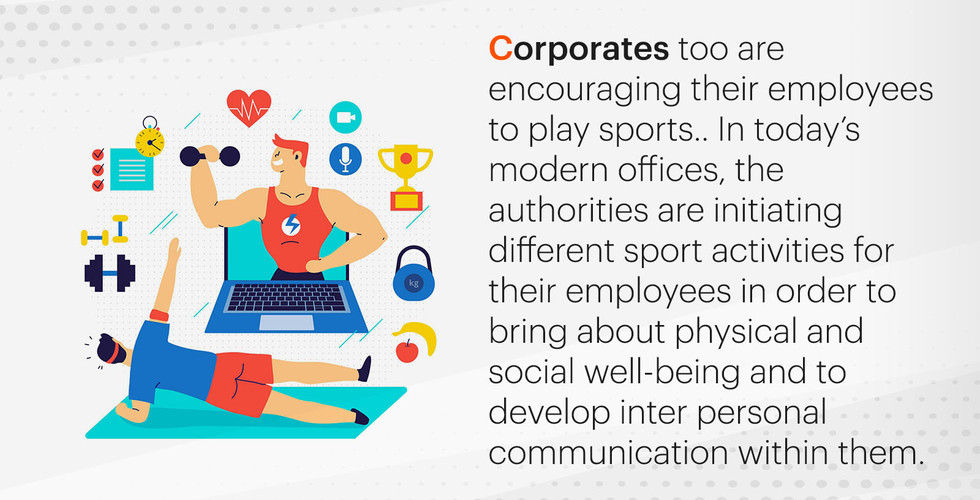 kg

Corporates too are encouraging their employees to play sports.. In today's modern offices, the authorities are initiating different sport activities for their employees in order to bring about physical and social well-being and to develop inter personal communication within them.